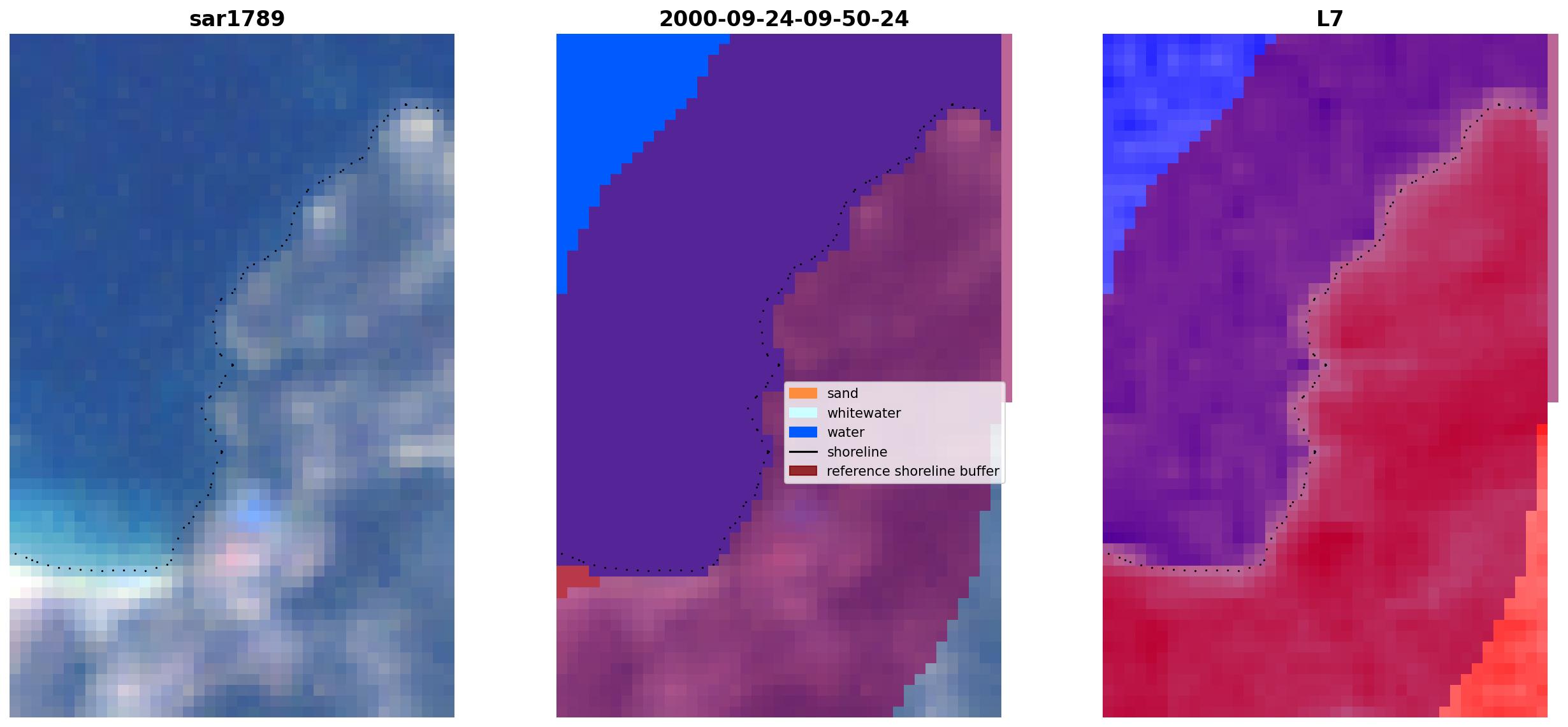 sar1789

2000-09-24-09-50-24

L7

sand
whitewater
water
shoreline
reference shoreline buffer